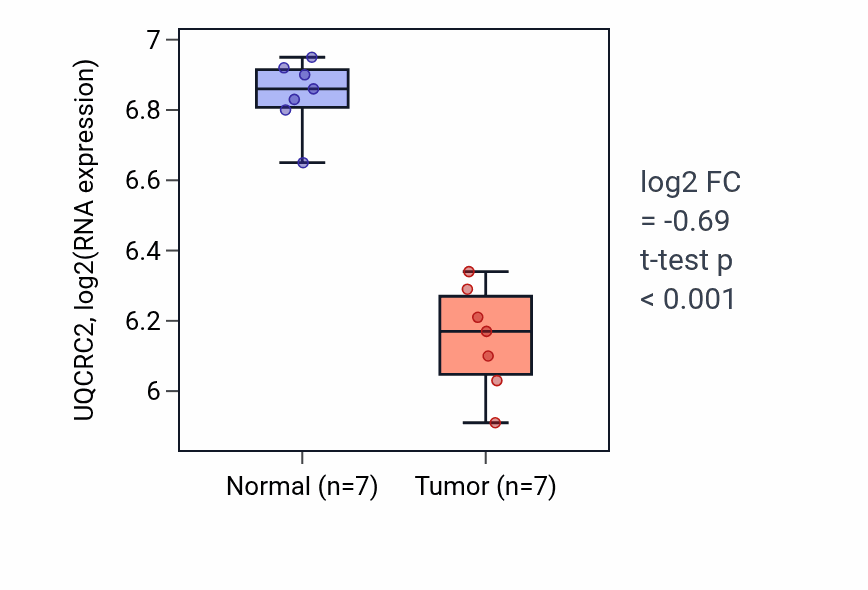 UQCRC2, log2(RNA expression)

7
6.8
6.6
6.4
6.2
6

Normal (n=7)
Tumor (n=7)

log2 FC
= -0.69
t-test p
< 0.001